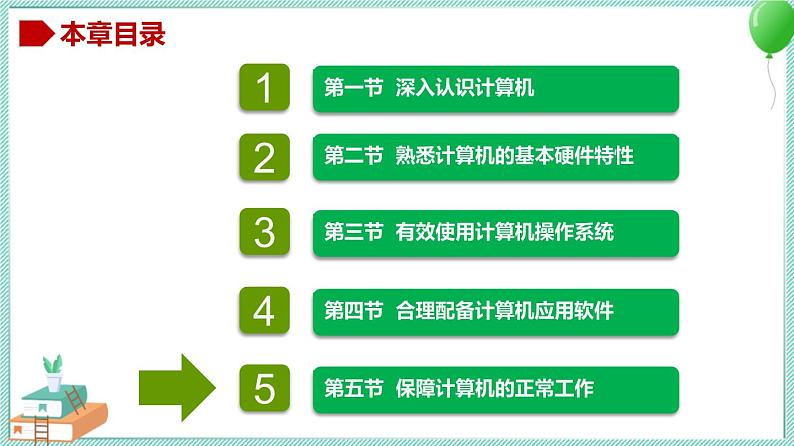 本章目录

1 第一节 深入认识计算机

2 第二节 熟悉计算机的基本硬件特性

3 第三节 有效使用计算机操作系统

4 第四节 合理配备计算机应用软件

5 第五节 保障计算机的正常工作